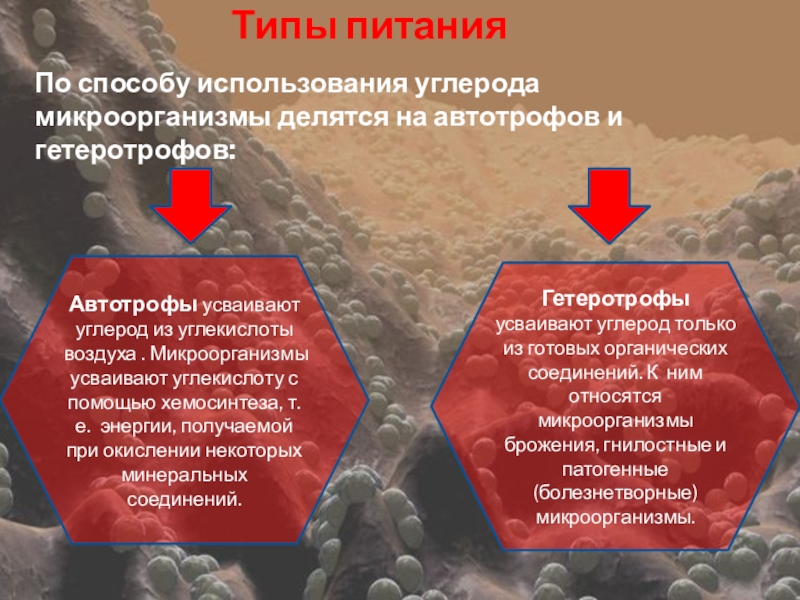 Типы питания

По способу использования углерода микроорганизмы делятся на автотрофов и гетеротрофов:

Автотрофы усваивают углерод из углекислоты воздуха . Микроорганизмы усваивают углекислоту с помощью хемосинтеза, т. е. энергии, получаемой при окислении некоторых минеральных соединений.

Гетеротрофы усваивают углерод только из готовых органических соединений. К ним относятся микроорганизмы брожения, гнилостные и патогенные (болезнетворные) микроорганизмы.